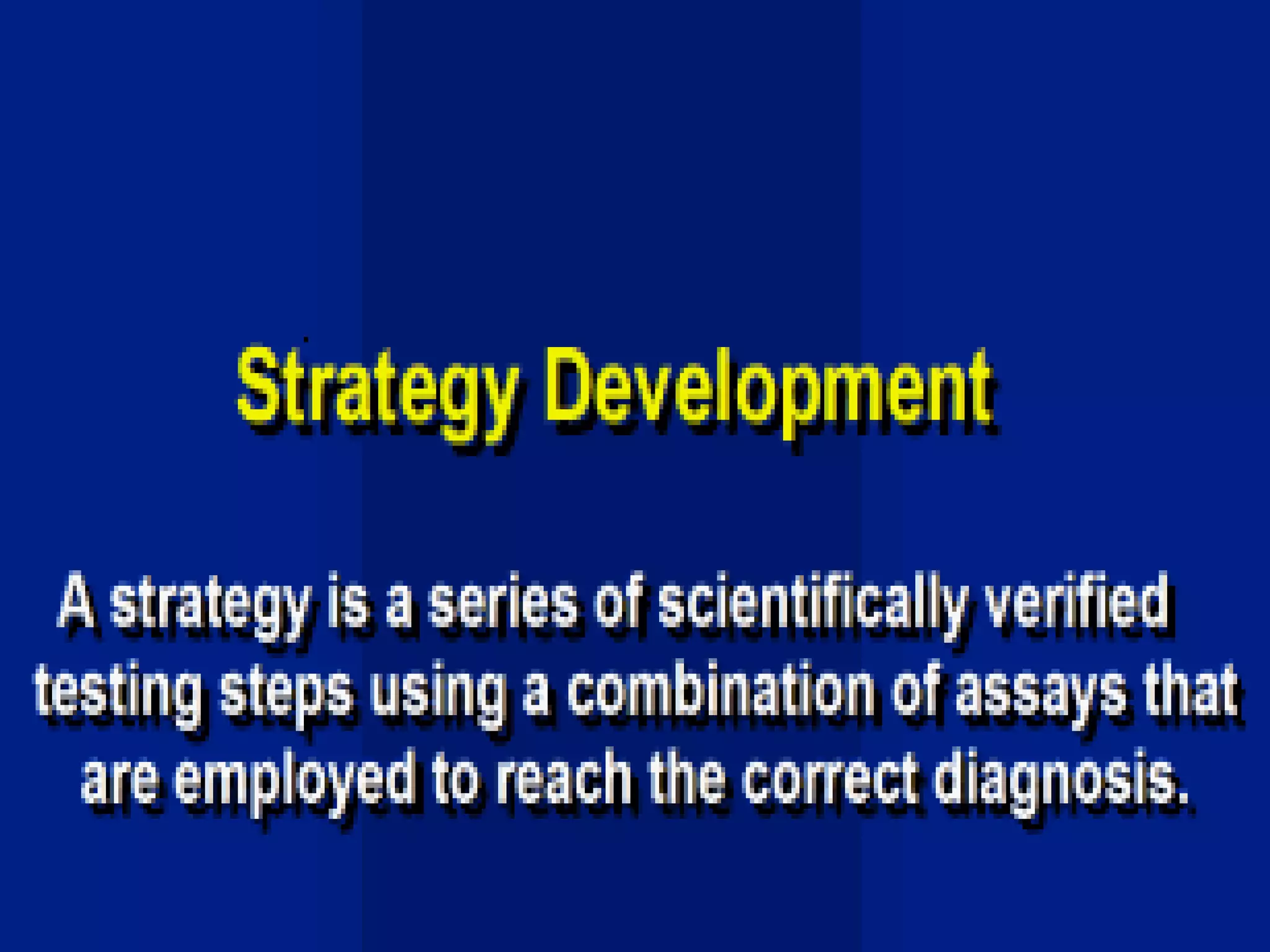 Strategy Development

A strategy is a series of scientifically verified testing steps using a combination of assays that are employed to reach the correct diagnosis.